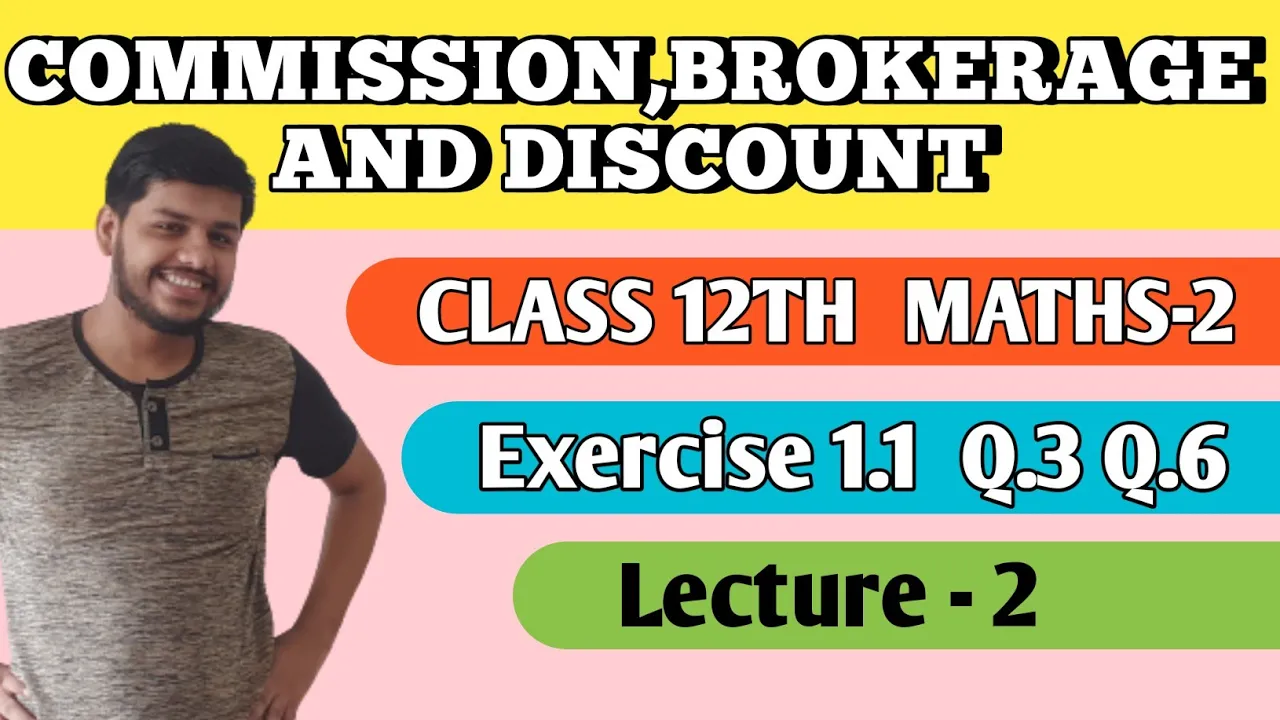 COMMISSION,BROKERAGE AND DISCOUNT

CLASS 12TH MATHS-2

Exercise 1.1 Q.3 Q.6

Lecture - 2